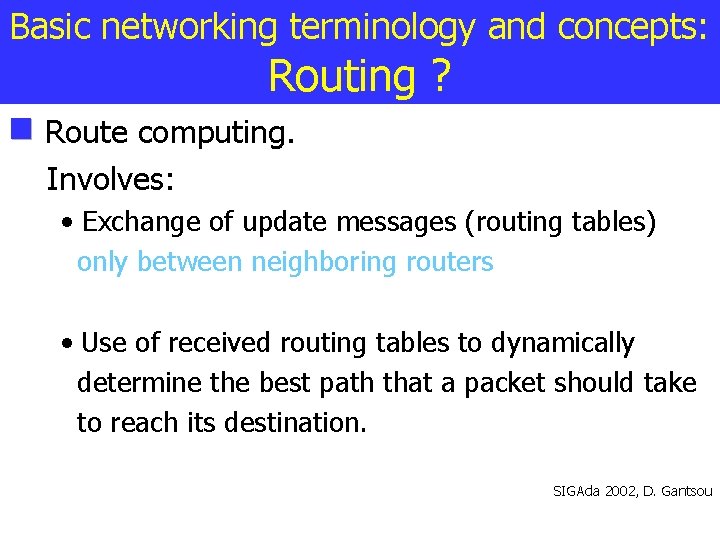 Basic networking terminology and concepts:
Routing ?

Route computing.

Involves:

• Exchange of update messages (routing tables) only between neighboring routers

• Use of received routing tables to dynamically determine the best path that a packet should take to reach its destination.

SIGAda 2002, D. Gantsou